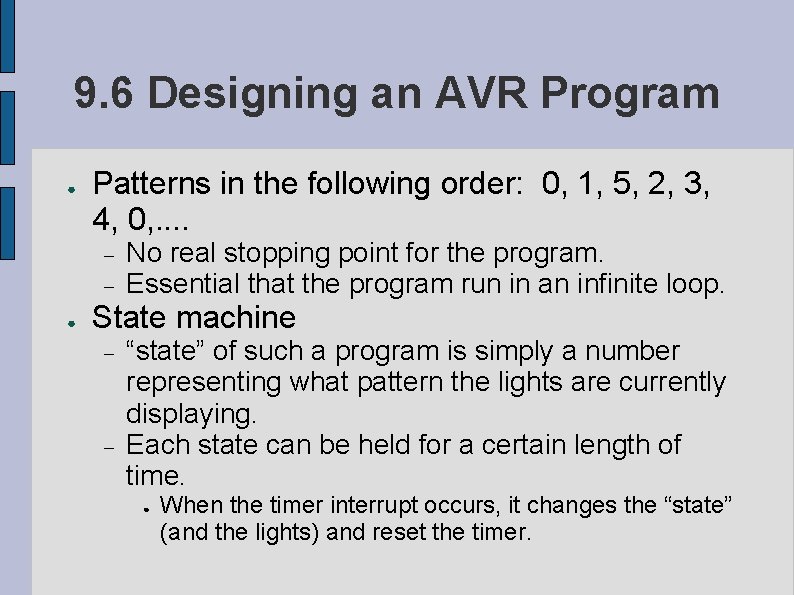 9.6 Designing an AVR Program

● Patterns in the following order: 0, 1, 5, 2, 3, 4, 0,....
– No real stopping point for the program.
– Essential that the program run in an infinite loop.

● State machine
– “state” of such a program is simply a number representing what pattern the lights are currently displaying.
– Each state can be held for a certain length of time.
● When the timer interrupt occurs, it changes the “state” (and the lights) and reset the timer.